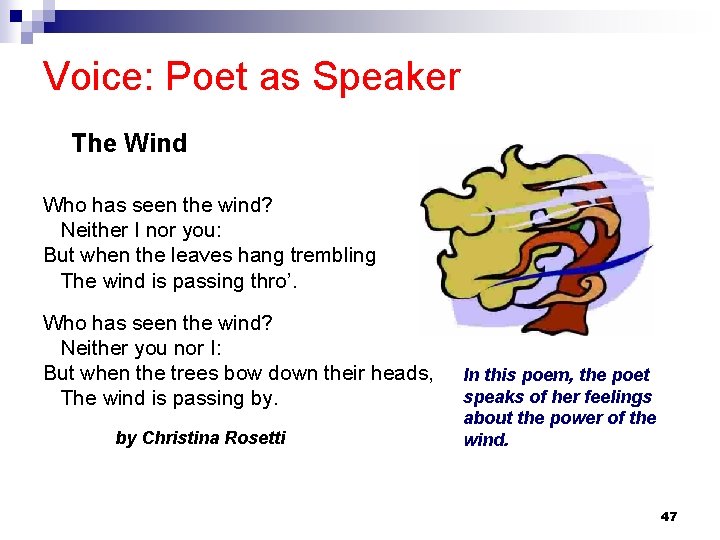 Voice: Poet as Speaker

The Wind

Who has seen the wind?
Neither I nor you:
But when the leaves hang trembling
The wind is passing thro'.

Who has seen the wind?
Neither you nor I:
But when the trees bow down their heads,
The wind is passing by.

by Christina Rosetti

In this poem, the poet speaks of her feelings about the power of the wind.

47